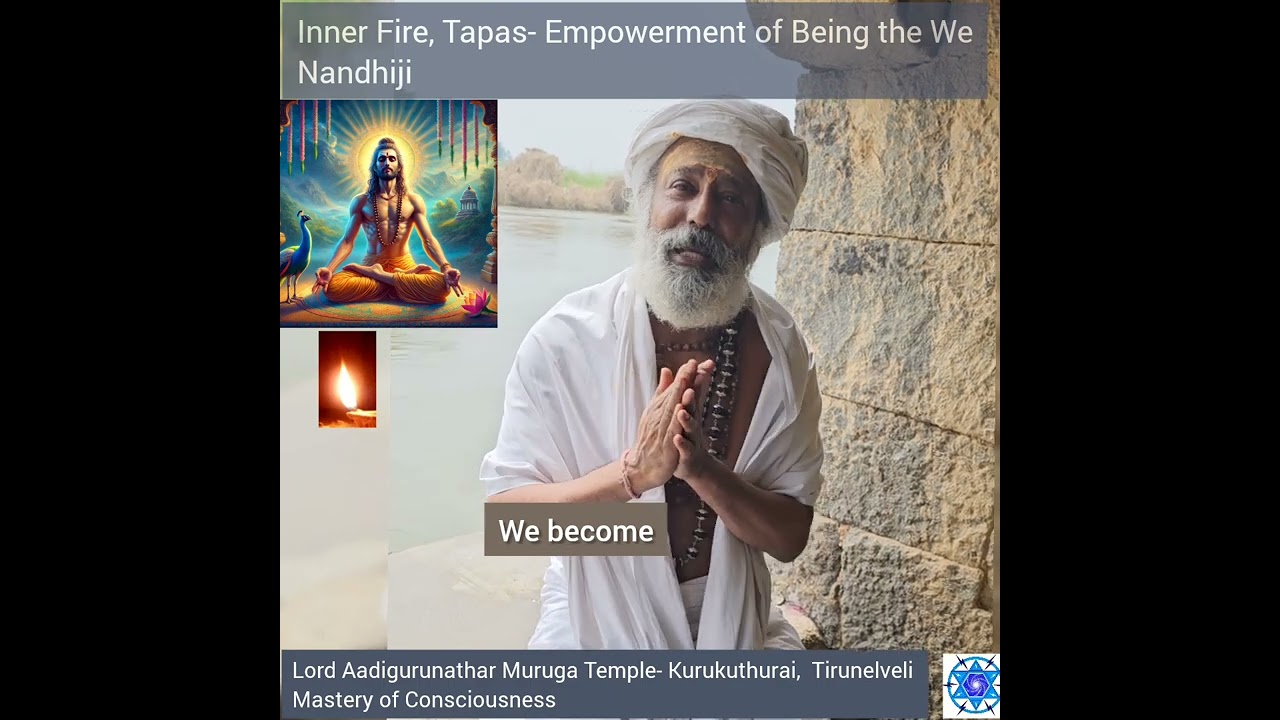 Inner Fire, Tapas- Empowerment of Being the We
Nandhiji

We become

Lord Aadigurunathar Muruga Temple- Kurukuthurai, Tirunelveli
Mastery of Consciousness